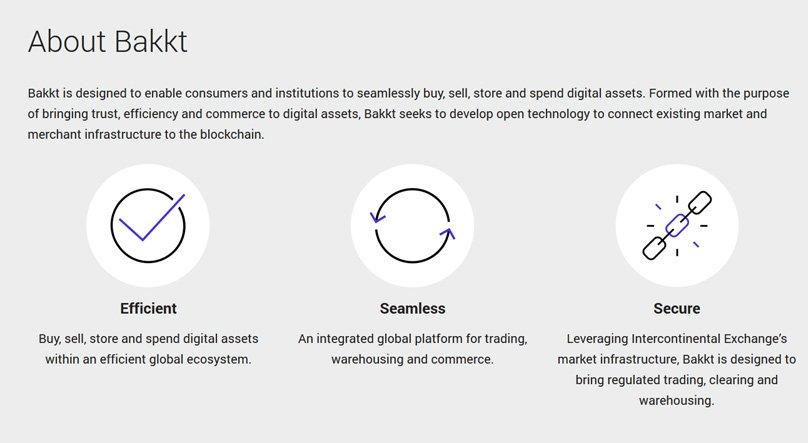 About Bakkt

Bakkt is designed to enable consumers and institutions to seamlessly buy, sell, store and spend digital assets. Formed with the purpose of bringing trust, efficiency and commerce to digital assets, Bakkt seeks to develop open technology to connect existing market and merchant infrastructure to the blockchain.

Efficient

Buy, sell, store and spend digital assets within an efficient global ecosystem.

Seamless

An integrated global platform for trading, warehousing and commerce.

Secure

Leveraging Intercontinental Exchange's market infrastructure, Bakkt is designed to bring regulated trading, clearing and warehousing.